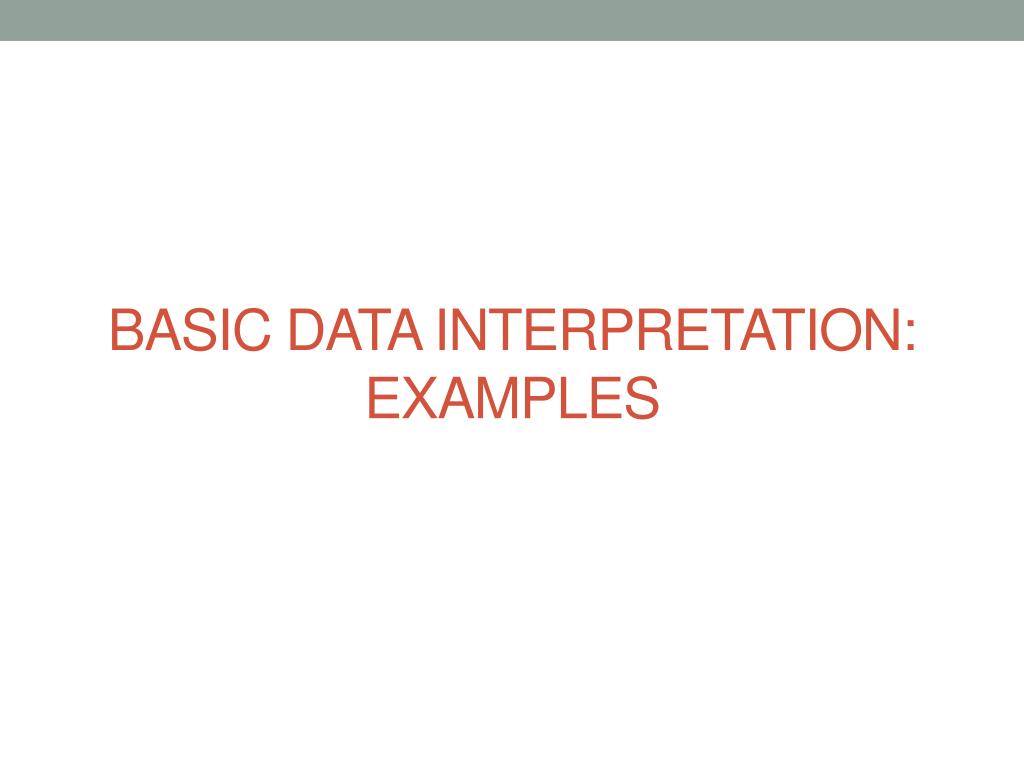 BASIC DATA INTERPRETATION: EXAMPLES